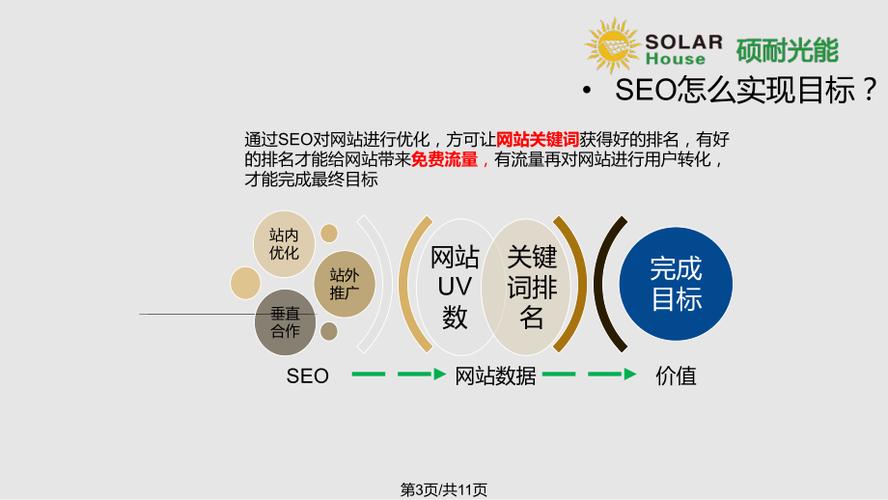 SOLAR House 硕耐光能

• SEO怎么实现目标？

通过SEO对网站进行优化，方可让网站关键词获得好的排名，有好的排名才能给网站带来免费流量，有流量再对网站进行用户转化，才能完成最终目标

站内优化

站外推广

垂直合作

网站UV数

关键词排名

完成目标

SEO

网站数据

价值

第3页/共11页